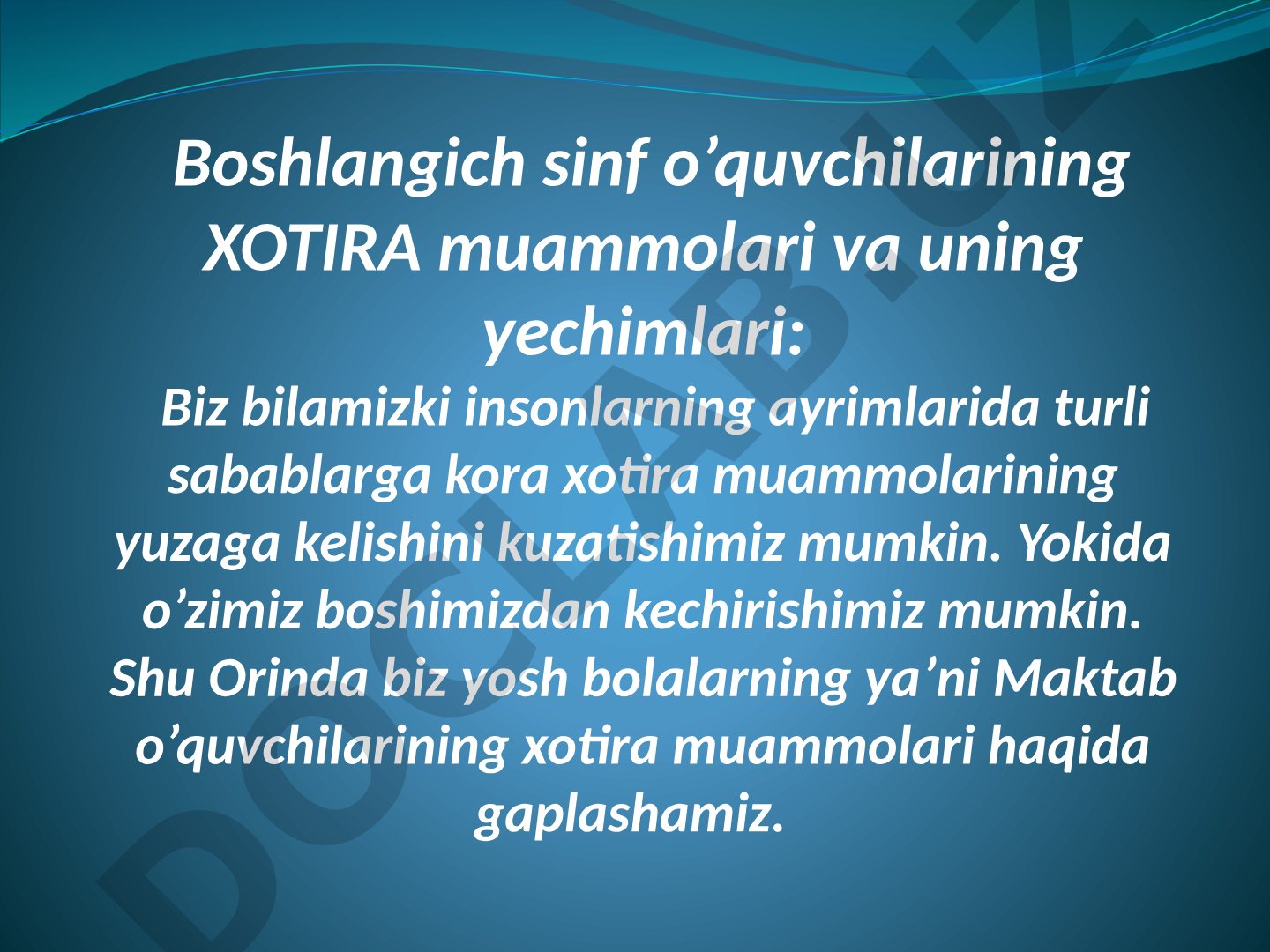 Boshlangich sinf o’quvchilarining XOTIRA muammolari va uning yechimlari:

Biz bilamizki insonlarning ayrimlarida turli sabablarga kora xotira muammolarining yuzaga kelishini kuzatishimiz mumkin. Yokida o’zimiz boshimizdan kechirishimiz mumkin. Shu Orinda biz yosh bolalarning ya’ni Maktab o’quvchilarining xotira muammolari haqida gaplashamiz.

DOCLAB.UZ